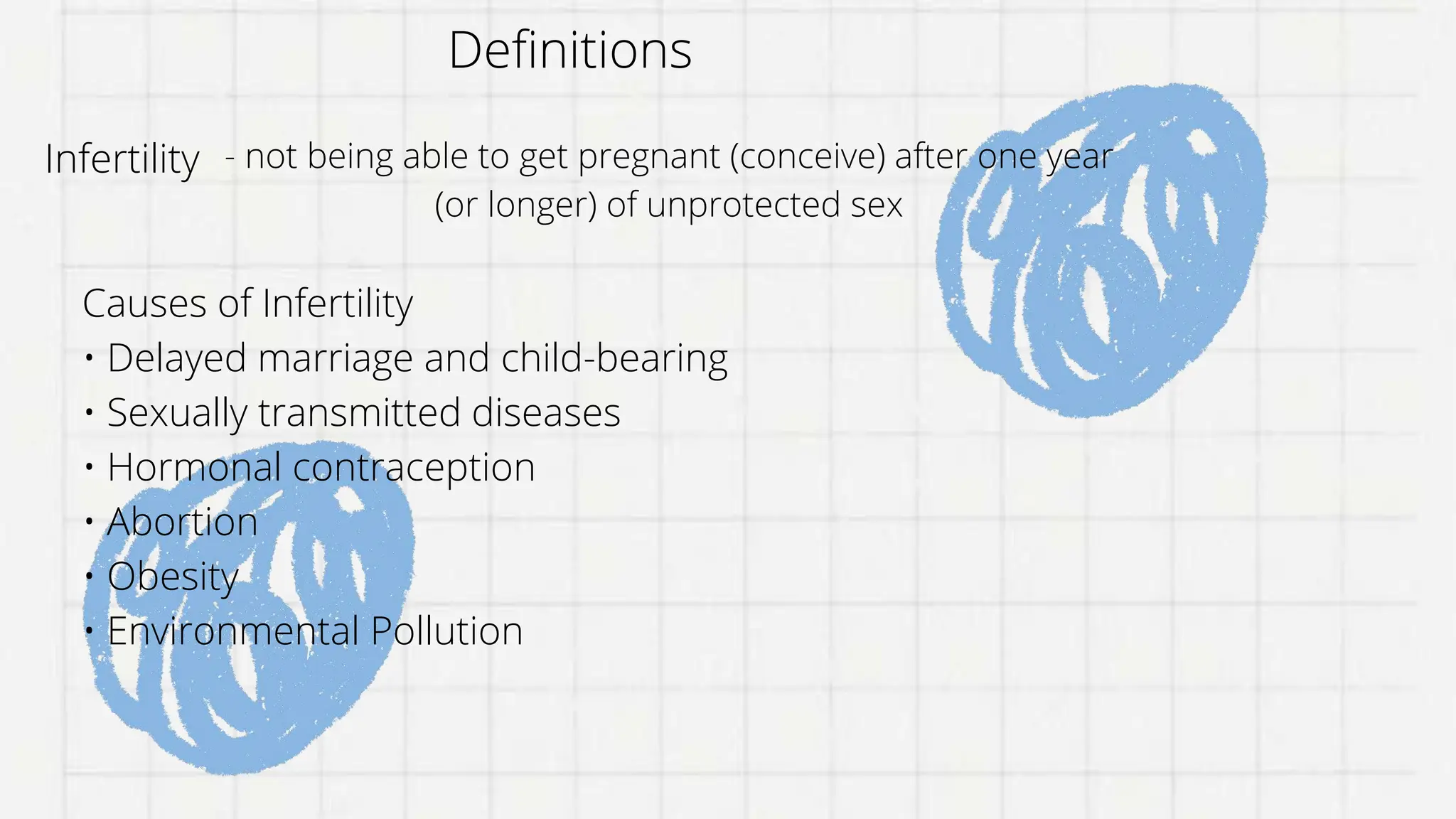 Definitions

Infertility - not being able to get pregnant (conceive) after one year (or longer) of unprotected sex

Causes of Infertility
• Delayed marriage and child-bearing
• Sexually transmitted diseases
• Hormonal contraception
• Abortion
• Obesity
• Environmental Pollution